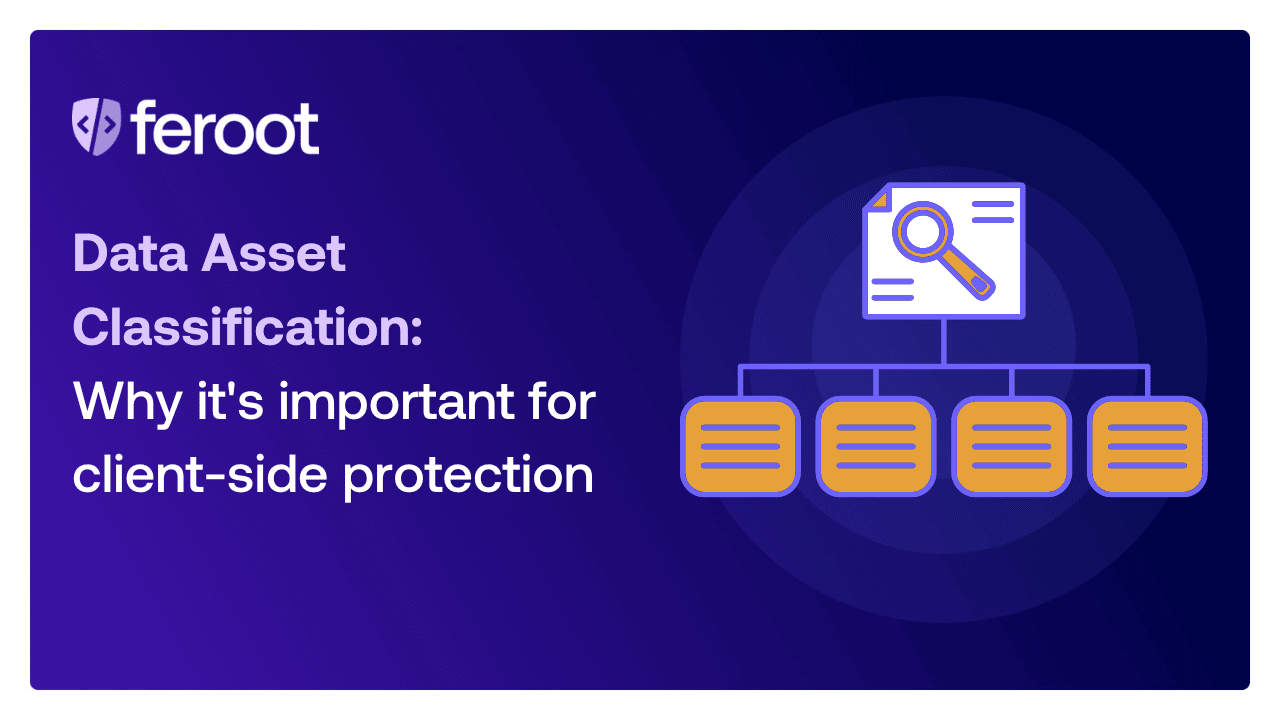 feroot

Data Asset Classification: Why it's important for client-side protection